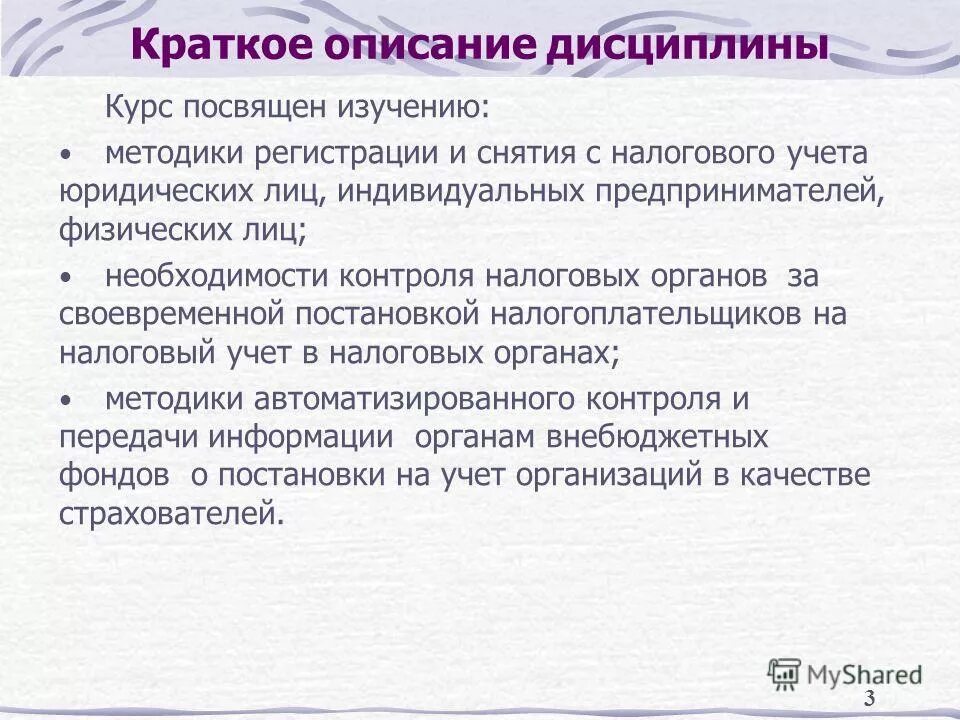 Краткое описание дисциплины

Курс посвящен изучению:

• методики регистрации и снятия с налогового учета юридических лиц, индивидуальных предпринимателей, физических лиц;

• необходимости контроля налоговых органов за своевременной постановкой налогоплательщиков на налоговый учет в налоговых органах;

• методики автоматизированного контроля и передачи информации органам внебюджетных фондов о постановки на учет организаций в качестве страхователей.

MyShared

3